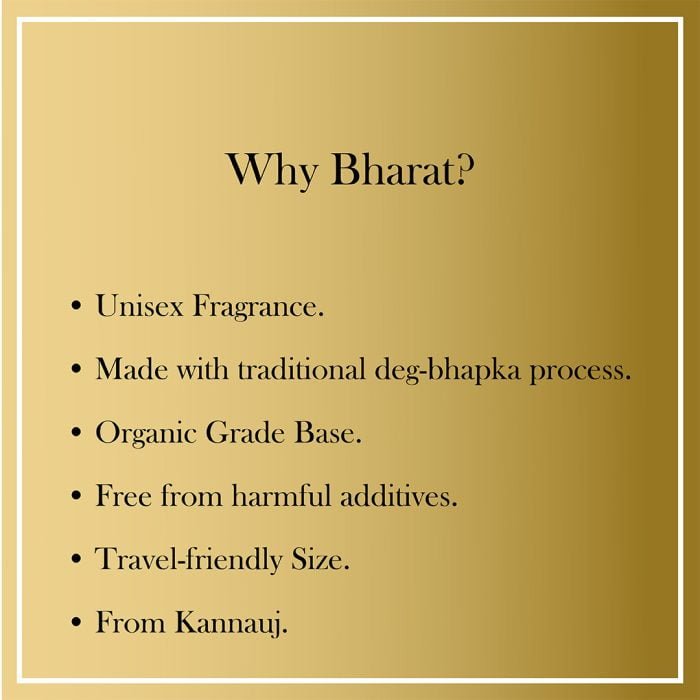 Why Bharat?

• Unisex Fragrance.
• Made with traditional deg-bhapka process.
• Organic Grade Base.
• Free from harmful additives.
• Travel-friendly Size.
• From Kannauj.